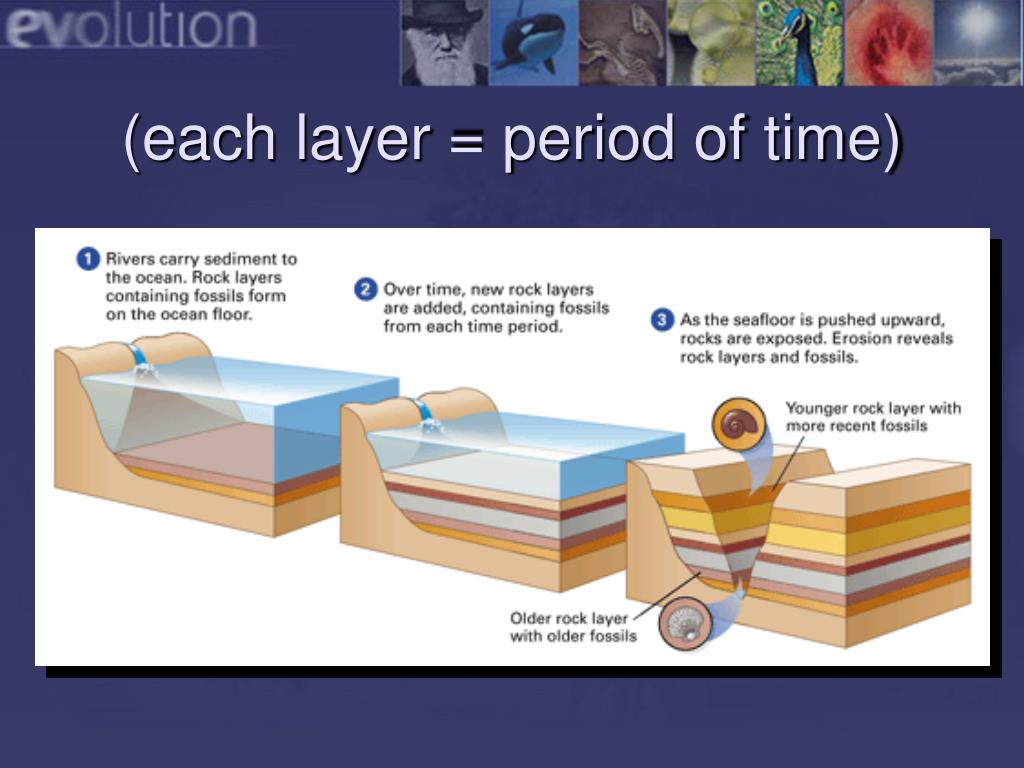 evolution

(each layer = period of time)

1 Rivers carry sediment to the ocean. Rock layers containing fossils form on the ocean floor.

2 Over time, new rock layers are added, containing fossils from each time period.

3 As the seafloor is pushed upward, rocks are exposed. Erosion reveals rock layers and fossils.

Younger rock layer with more recent fossils

Older rock layer with older fossils